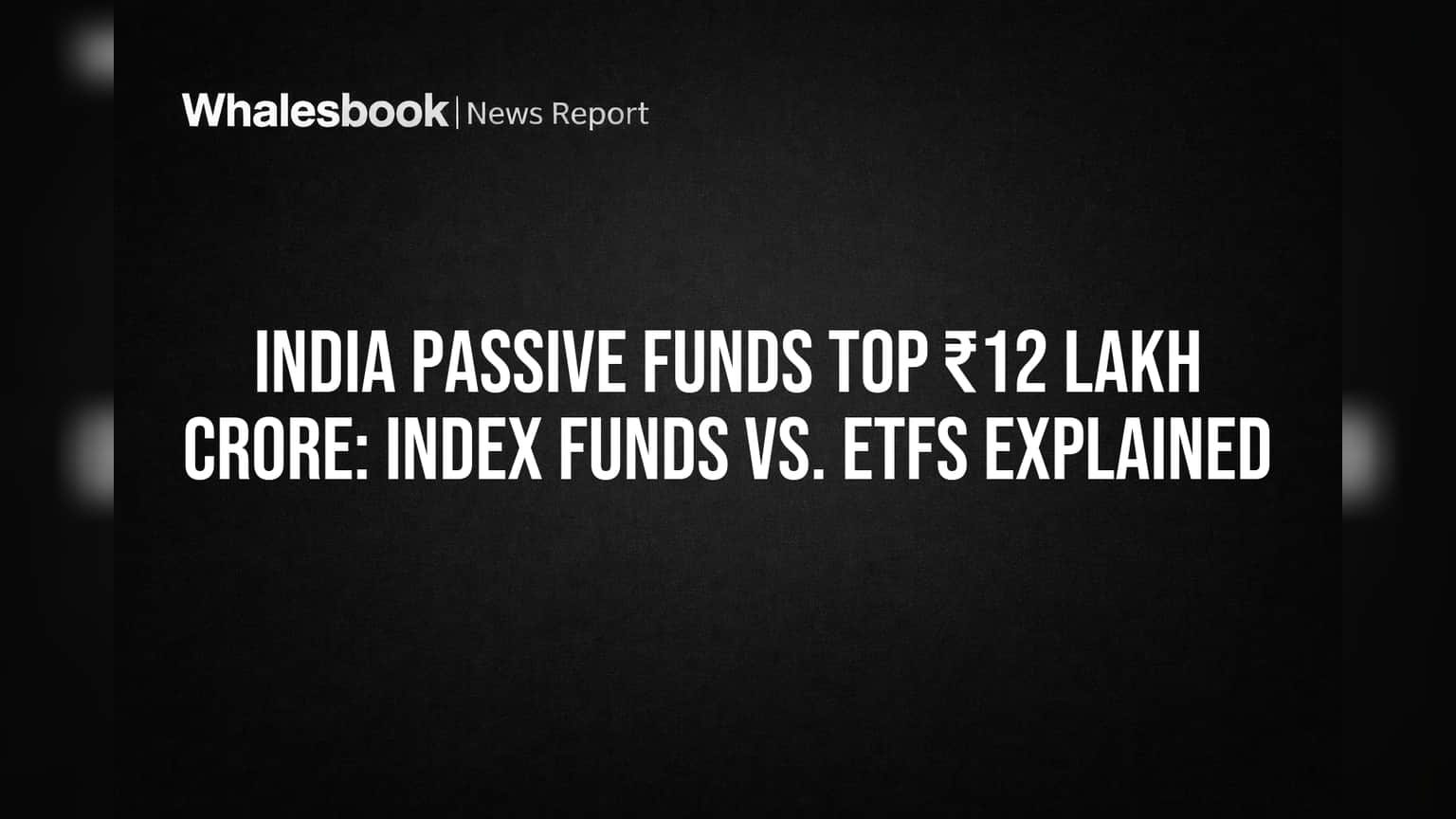 Whalesbook | News Report

INDIA PASSIVE FUNDS TOP ₹12 LAKH CRORE: INDEX FUNDS VS. ETFS EXPLAINED